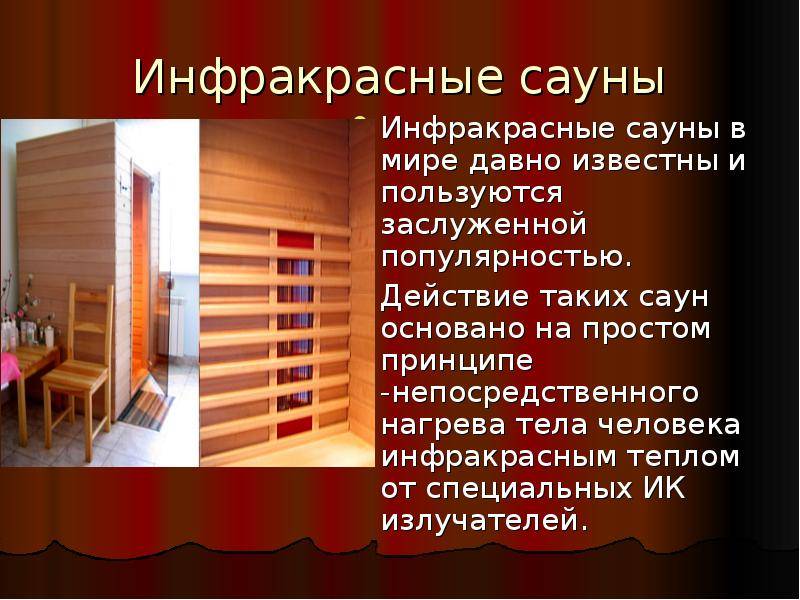 Инфракрасные сауны

Инфракрасные сауны в мире давно известны и пользуются заслуженной популярностью.

Действие таких саун основано на простом принципе -непосредственного нагрева тела человека инфракрасным теплом от специальных ИК излучателей.